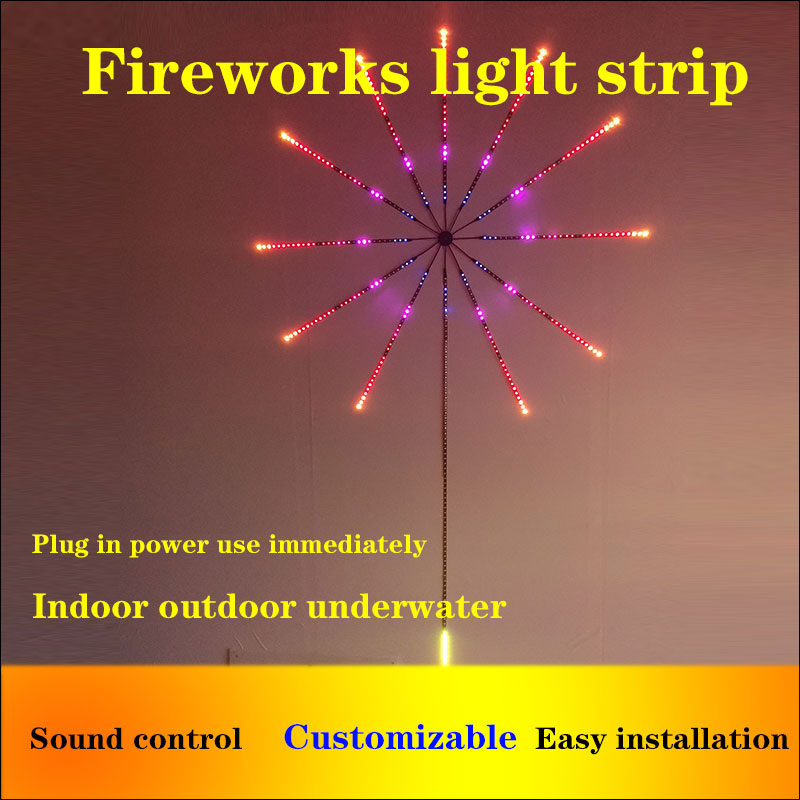 Fireworks light strip

Plug in power use immediately

Indoor outdoor underwater

Sound control Customizable Easy installation